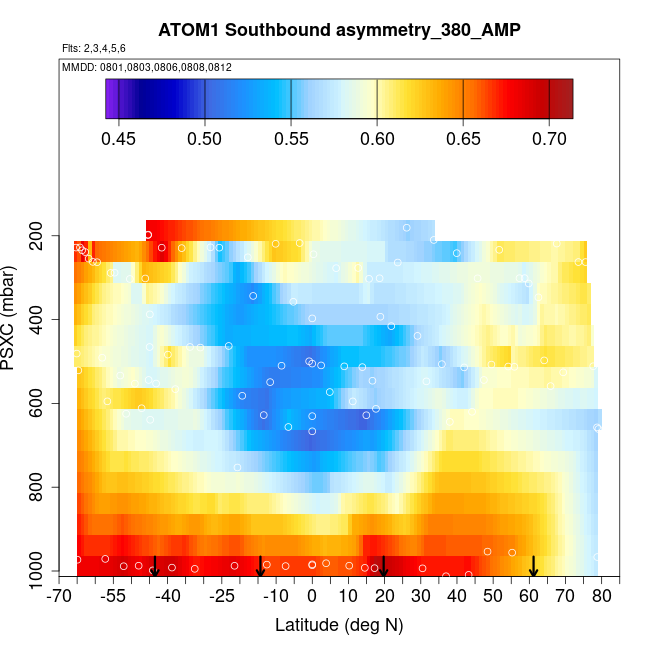 ATOM1 Southbound asymmetry_380_AMP

Flts: 2,3,4,5,6

MMDD: 0801,0803,0806,0808,0812

0.45 0.50 0.55 0.60 0.65 0.70

PSXC (mbar)

200
400
600
800
1000

-70 -55 -40 -25 -10 0 10 20 30 40 50 60 70 80

Latitude (deg N)